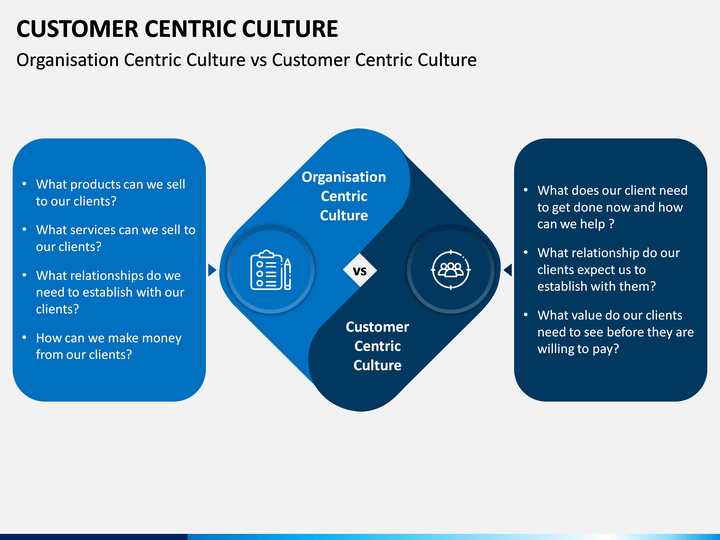 CUSTOMER CENTRIC CULTURE

Organisation Centric Culture vs Customer Centric Culture

• What products can we sell to our clients?
• What services can we sell to our clients?
• What relationships do we need to establish with our clients?
• How can we make money from our clients?

Organisation Centric Culture

VS

Customer Centric Culture

• What does our client need to get done now and how can we help ?
• What relationship do our clients expect us to establish with them?
• What value do our clients need to see before they are willing to pay?